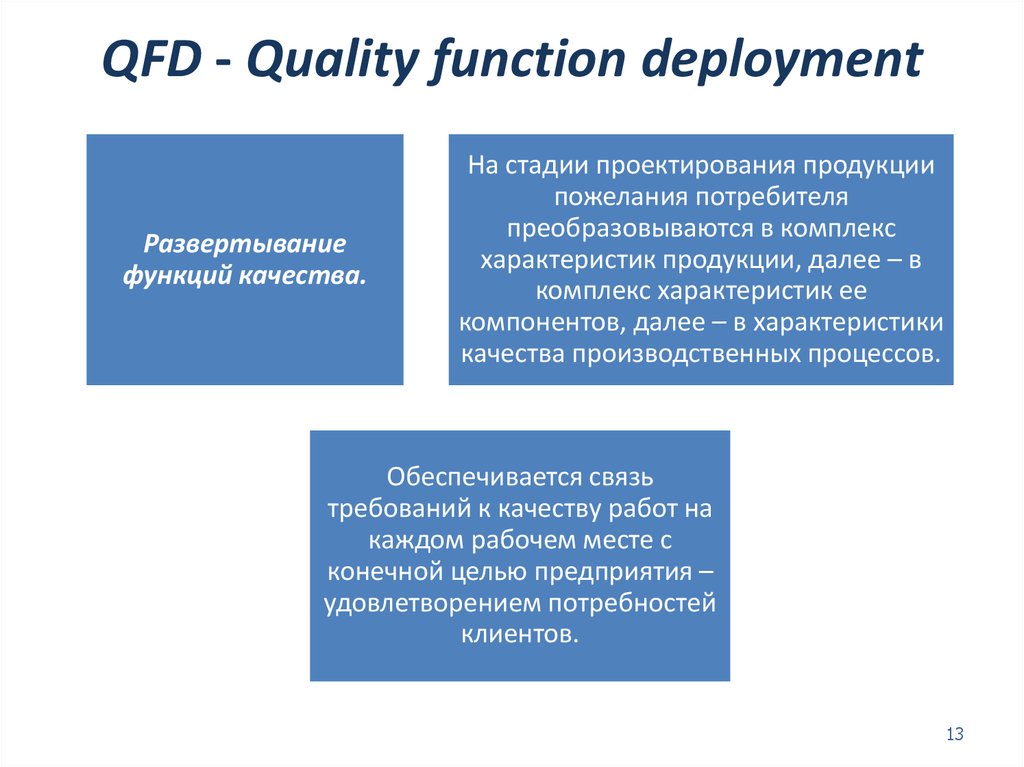 QFD - Quality function deployment

Развертывание функций качества.

На стадии проектирования продукции пожелания потребителя преобразовываются в комплекс характеристик продукции, далее – в комплекс характеристик ее компонентов, далее – в характеристики качества производственных процессов.

Обеспечивается связь требований к качеству работ на каждом рабочем месте с конечной целью предприятия – удовлетворением потребностей клиентов.

13